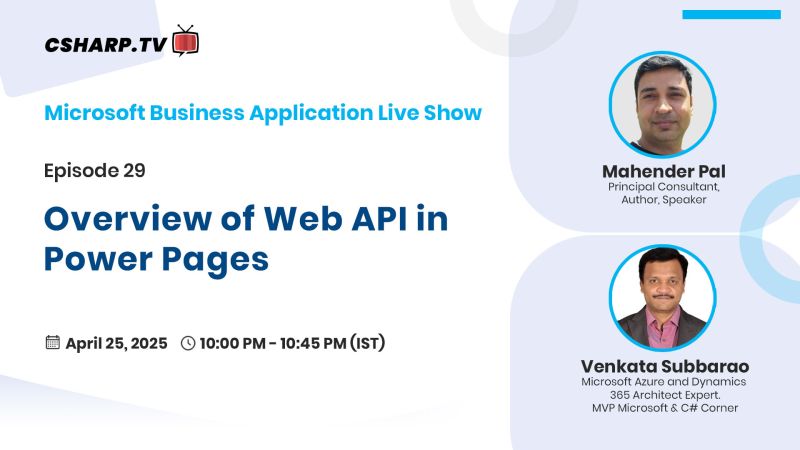 CSHARP.TV

Microsoft Business Application Live Show

Episode 29

Overview of Web API in Power Pages

April 25, 2025 10:00 PM - 10:45 PM (IST)

Mahender Pal
Principal Consultant, Author, Speaker

Venkata Subbarao
Microsoft Azure and Dynamics 365 Architect Expert. MVP Microsoft & C# Corner